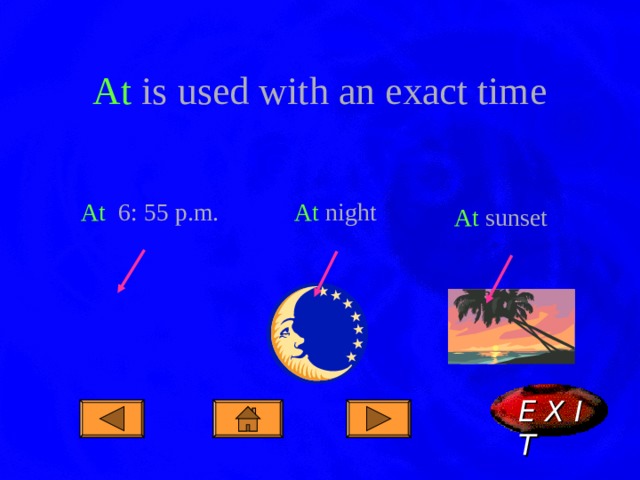 At is used with an exact time

At 6: 55 p.m.

At night

At sunset

E X I T